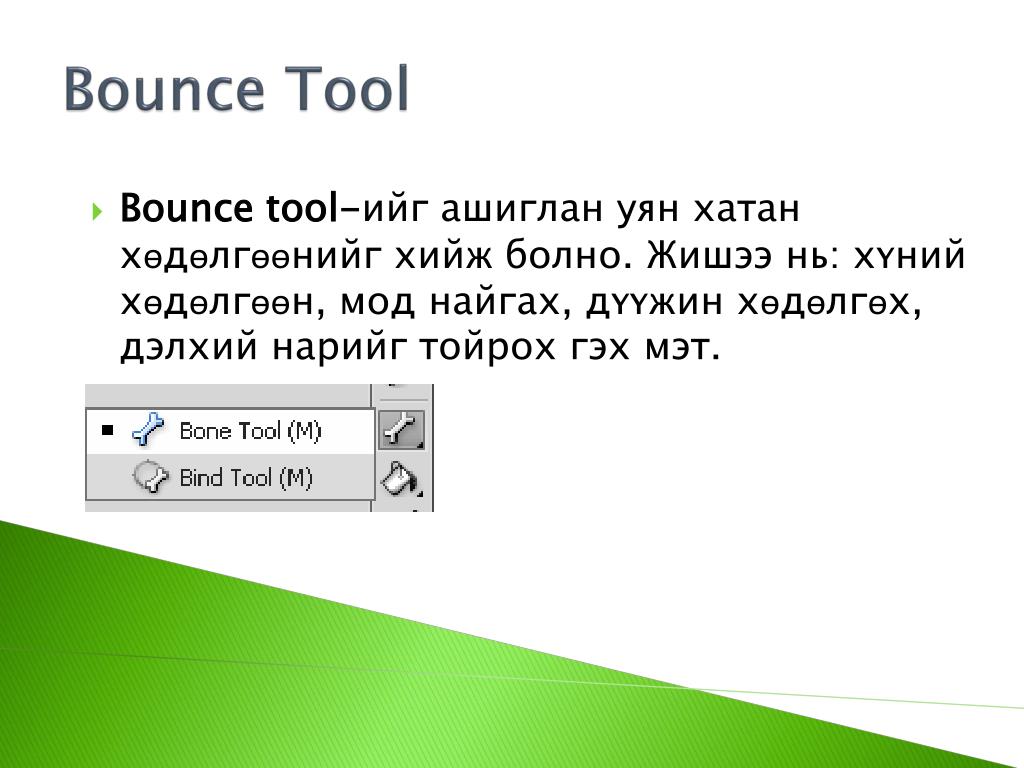 Bounce Tool

Bounce tool-ийг ашиглан уян хатан хөдөлгөөнийг хийж болно. Жишээ нь: хүний хөдөлгөөн, мод найгах, дүүжин хөдөлгөх, дэлхий нарийг тойрох гэх мэт.

Bone Tool (M)
Bind Tool (M)